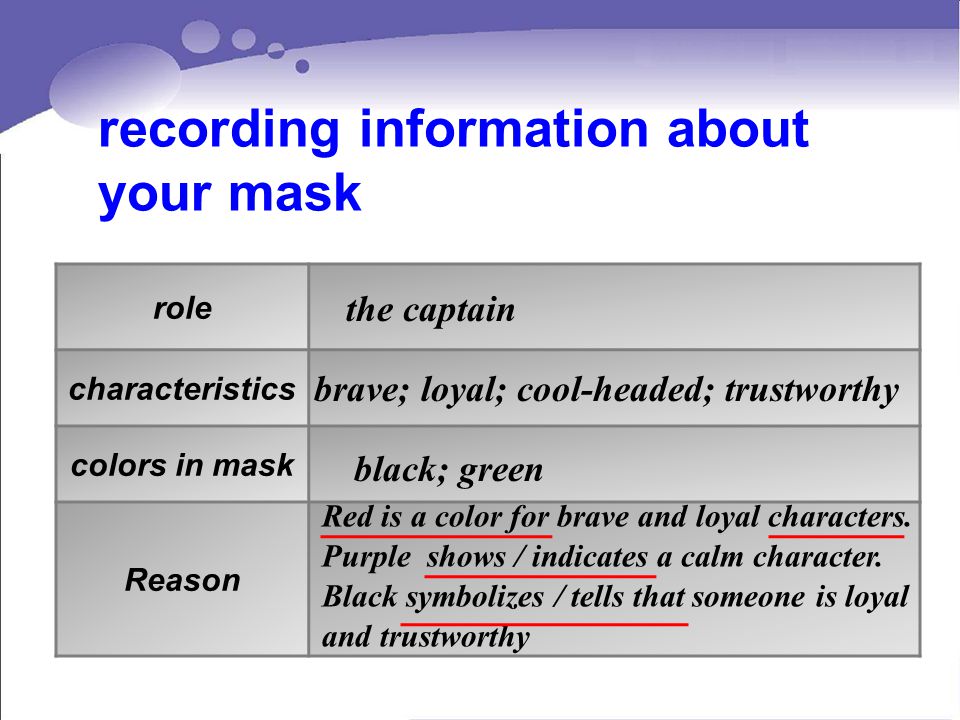 recording information about your mask

| role | the captain |
|---|---|
| characteristics | brave; loyal; cool-headed; trustworthy |
| colors in mask | black; green |
| Reason | Red is a color for brave and loyal characters. Purple shows / indicates a calm character. Black symbolizes / tells that someone is loyal and trustworthy |